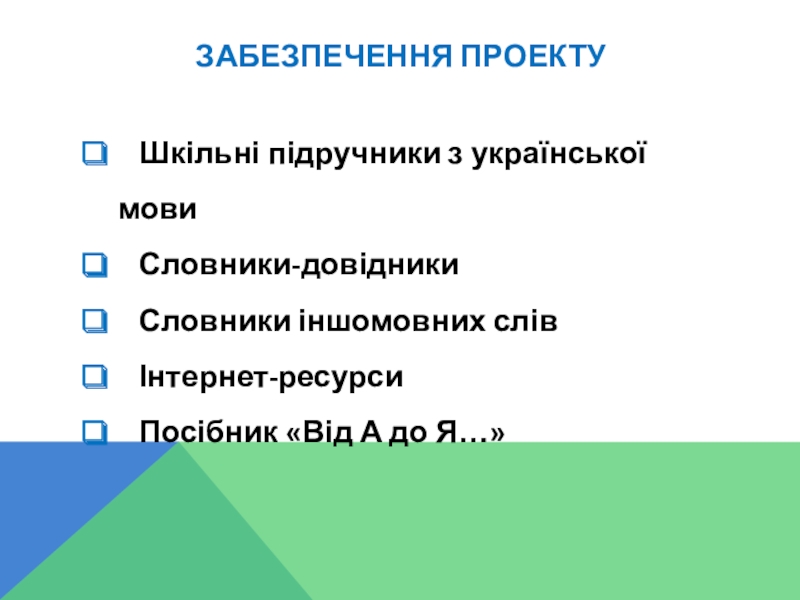 ЗАБЕЗПЕЧЕННЯ ПРОЕКТУ

❑ Шкільні підручники з української мови

❑ Словники-довідники

❑ Словники іншомовних слів

❑ Інтернет-ресурси

❑ Посібник «Від А до Я…»